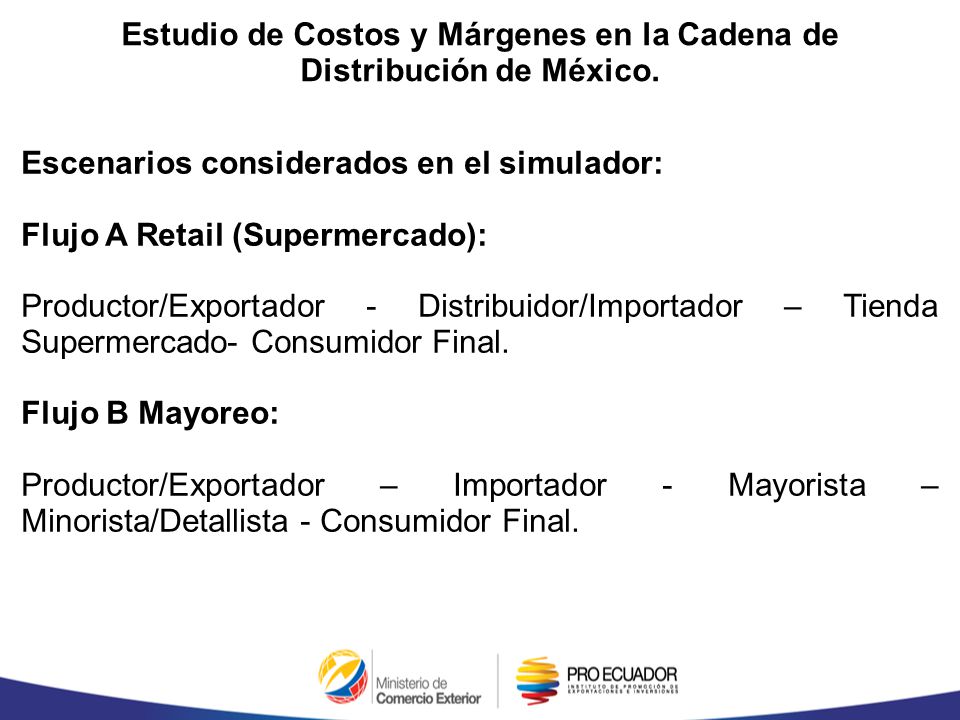 Estudio de Costos y Márgenes en la Cadena de Distribución de México.

Escenarios considerados en el simulador:

Flujo A Retail (Supermercado):

Productor/Exportador - Distribuidor/Importador – Tienda Supermercado- Consumidor Final.

Flujo B Mayoreo:

Productor/Exportador – Importador - Mayorista – Minorista/Detallista - Consumidor Final.

Ministerio de Comercio Exterior

PRO ECUADOR
INSTITUTO DE PROMOCIÓN DE EXPORTACIONES E INVERSIONES